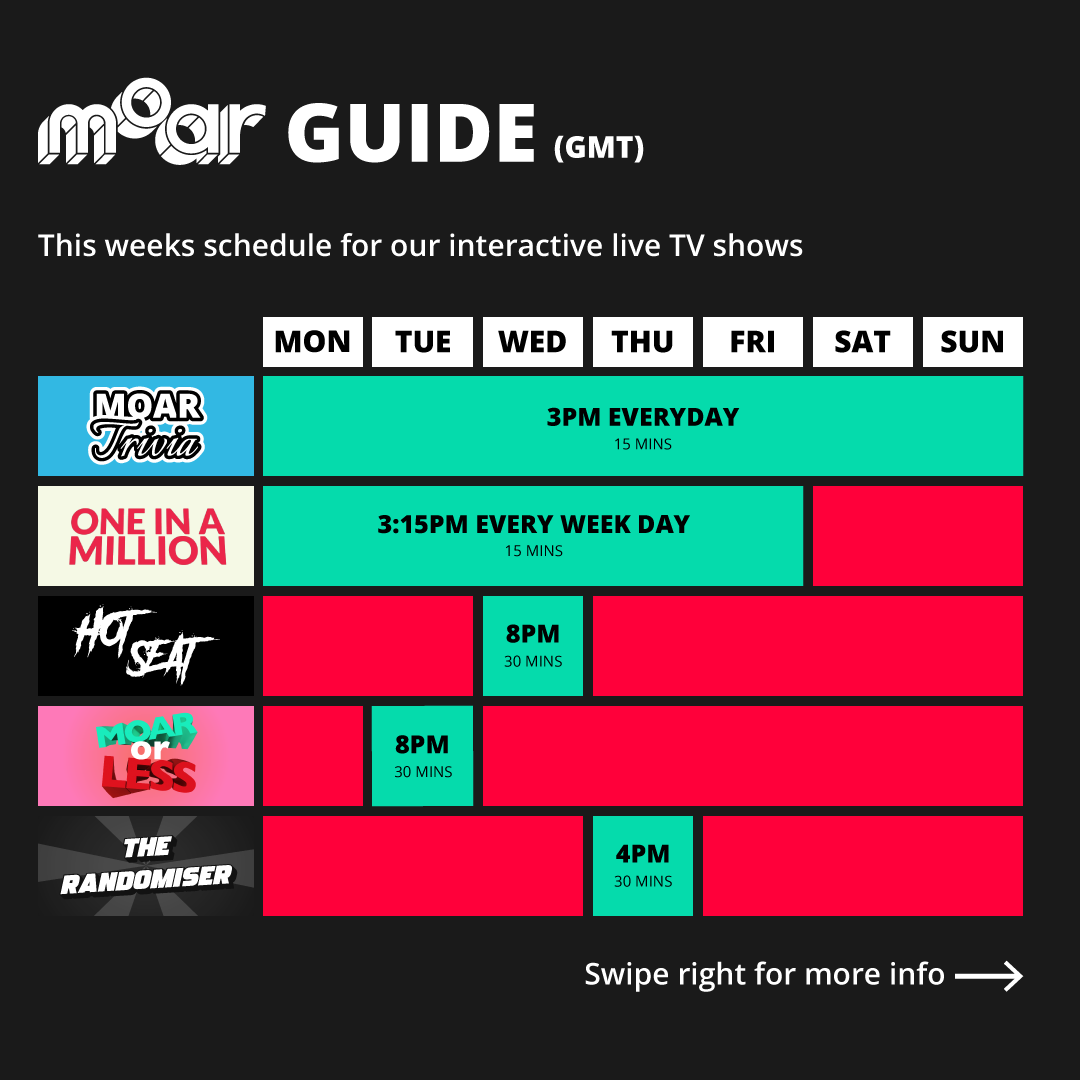 moar GUIDE (GMT)

This weeks schedule for our interactive live TV shows

| | MON | TUE | WED | THU | FRI | SAT | SUN |
|---|---|---|---|---|---|---|---|
| MOAR Trivia | 3PM EVERYDAY 15 MINS | | | | | | |
| ONE IN A MILLION | 3:15PM EVERY WEEK DAY 15 MINS | | | | | | |
| HOT SEAT | | | 8PM 30 MINS | | | | |
| MOAR or LESS | | 8PM 30 MINS | | | | | |
| THE RANDOMISER | | | | 4PM 30 MINS | | | |

Swipe right for more info